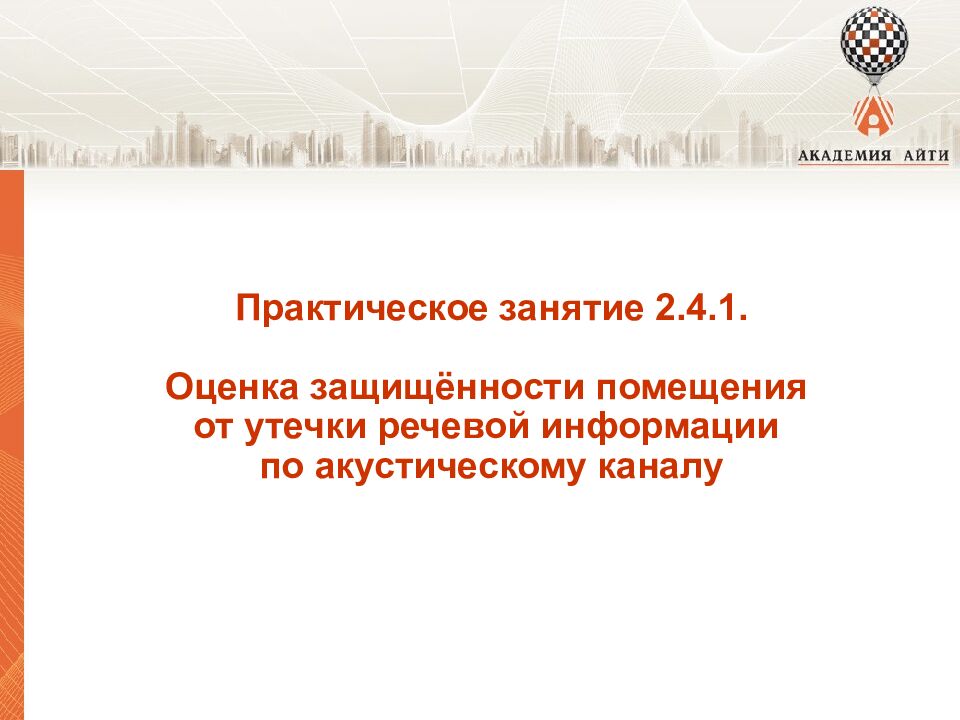 АКАДЕМИЯ АЙТИ

Практическое занятие 2.4.1.

Оценка защищённости помещения от утечки речевой информации по акустическому каналу